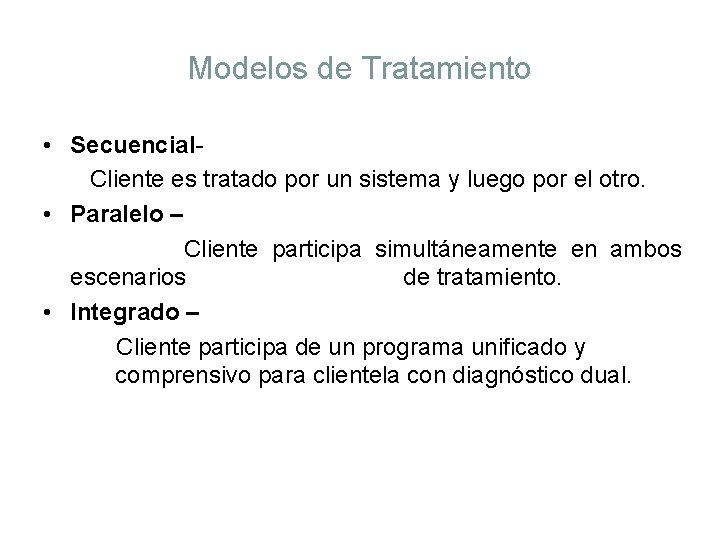 Modelos de Tratamiento

• Secuencial-
Cliente es tratado por un sistema y luego por el otro.

• Paralelo –
Cliente participa simultáneamente en ambos escenarios de tratamiento.

• Integrado –
Cliente participa de un programa unificado y comprensivo para clientela con diagnóstico dual.